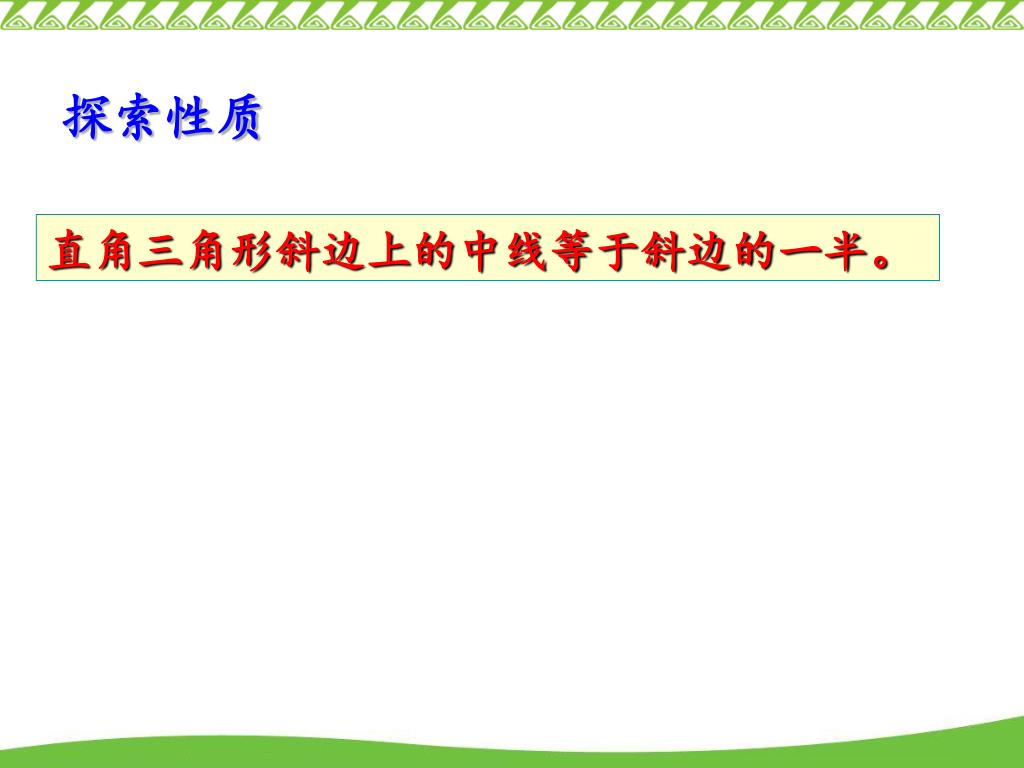 探索性质

直角三角形斜边上的中线等于斜边的一半。